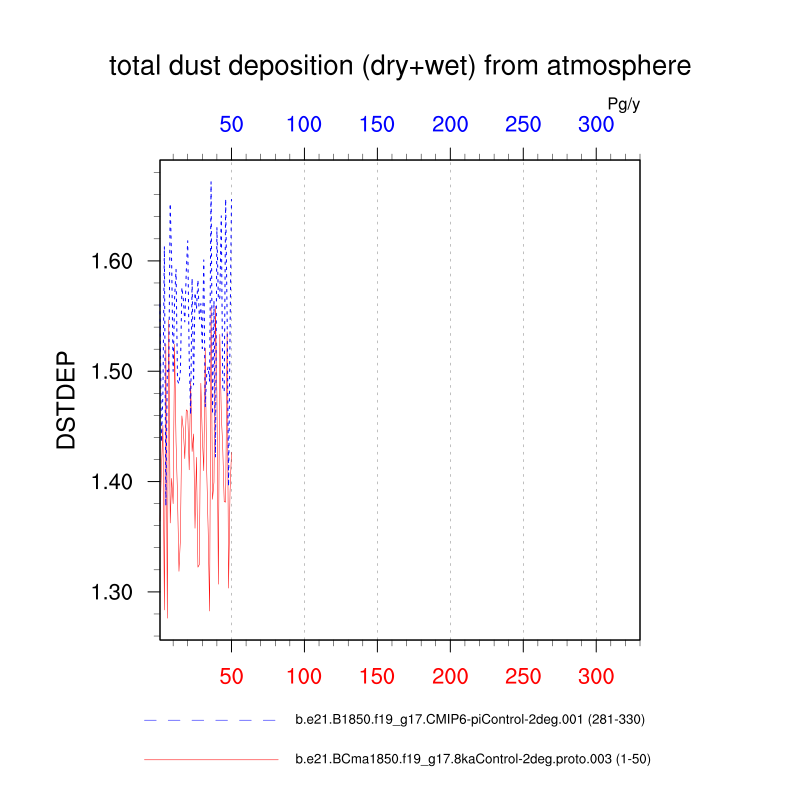 total dust deposition (dry+wet) from atmosphere

Pg/y

50 100 150 200 250 300

DSTDEP

1.60
1.50
1.40
1.30

50 100 150 200 250 300

b.e21.B1850.f19_g17.CMIP6-piControl-2deg.001 (281-330)

b.e21.BCma1850.f19_g17.8kaControl-2deg.proto.003 (1-50)